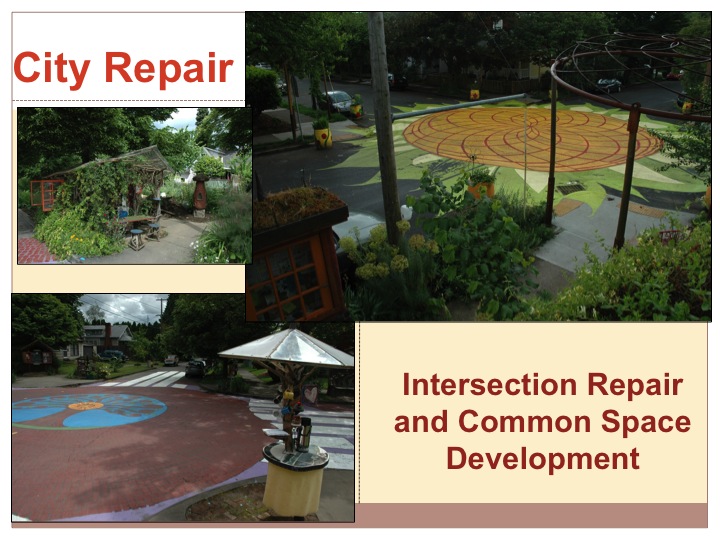 City Repair

Intersection Repair and Common Space Development